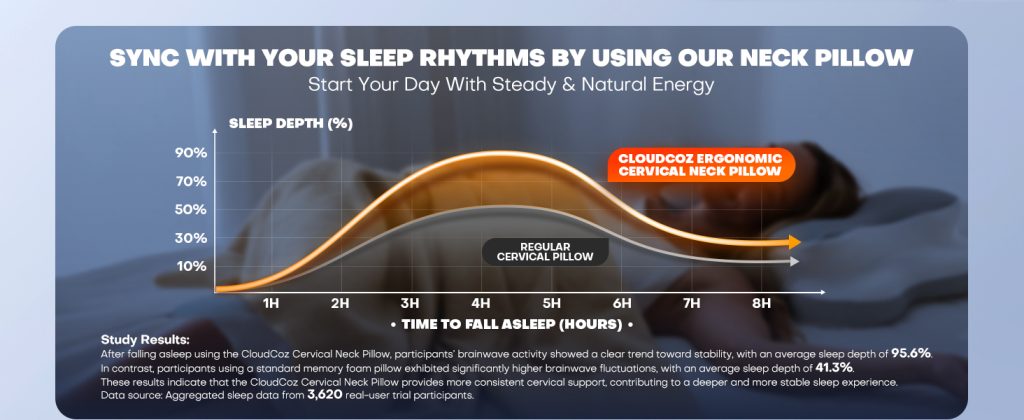 SYNC WITH YOUR SLEEP RHYTHMS BY USING OUR NECK PILLOW

Start Your Day With Steady & Natural Energy

SLEEP DEPTH (%)

90%
70%
50%
30%
10%

CLOUDCOZ ERGONOMIC CERVICAL NECK PILLOW

REGULAR CERVICAL PILLOW

1H 2H 3H 4H 5H 6H 7H 8H

• TIME TO FALL ASLEEP (HOURS) •

Study Results:
After falling asleep using the CloudCoz Cervical Neck Pillow, participants' brainwave activity showed a clear trend toward stability, with an average sleep depth of 95.6%.
In contrast, participants using a standard memory foam pillow exhibited significantly higher brainwave fluctuations, with an average sleep depth of 41.3%.
These results indicate that the CloudCoz Cervical Neck Pillow provides more consistent cervical support, contributing to a deeper and more stable sleep experience.
Data source: Aggregated sleep data from 3,620 real-user trial participants.